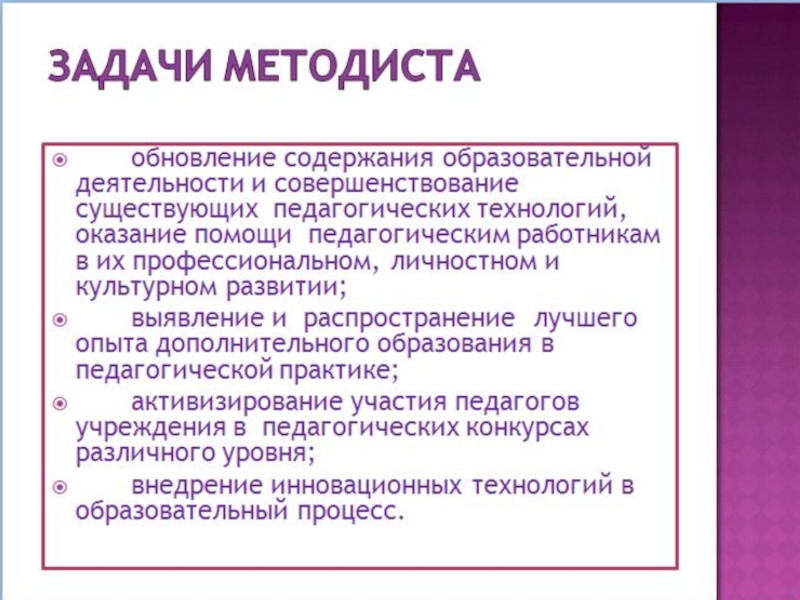 ЗАДАЧИ МЕТОДИСТА

обновление содержания образовательной деятельности и совершенствование существующих педагогических технологий, оказание помощи педагогическим работникам в их профессиональном, личностном и культурном развитии;

выявление и распространение лучшего опыта дополнительного образования в педагогической практике;

активизирование участия педагогов учреждения в педагогических конкурсах различного уровня;

внедрение инновационных технологий в образовательный процесс.